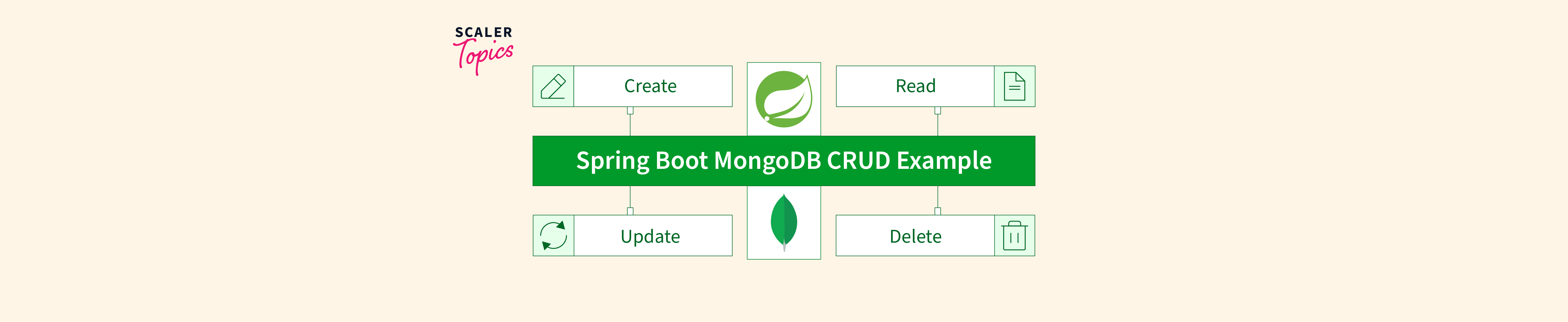 SCALER
Topics

Create

Read

Spring Boot MongoDB CRUD Example

Update

Delete